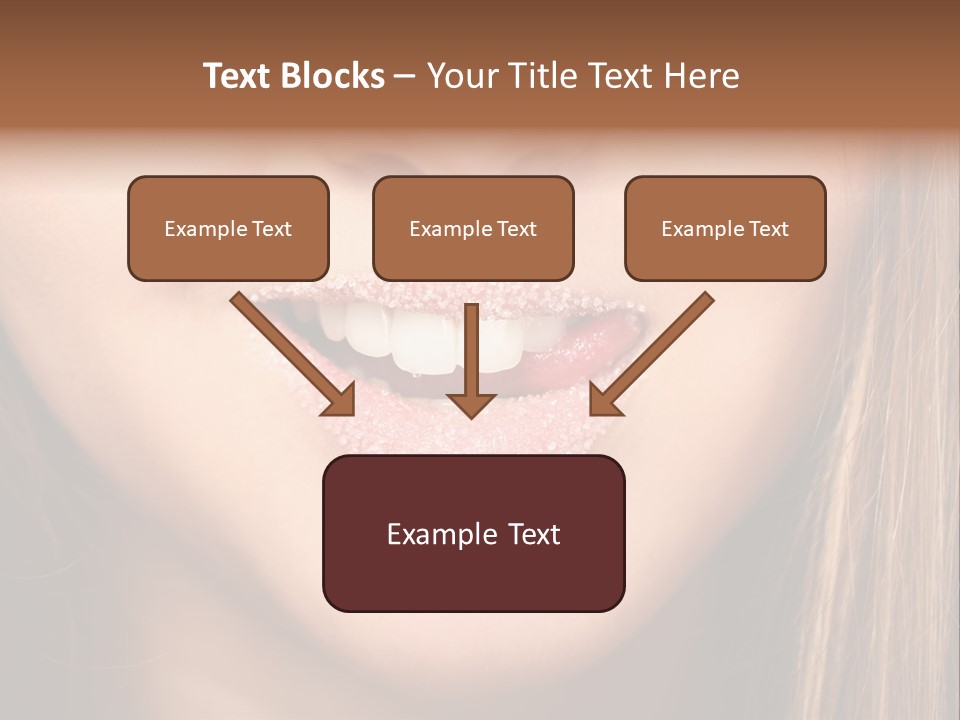 Text Blocks – Your Title Text Here

Example Text

Example Text

Example Text

Example Text